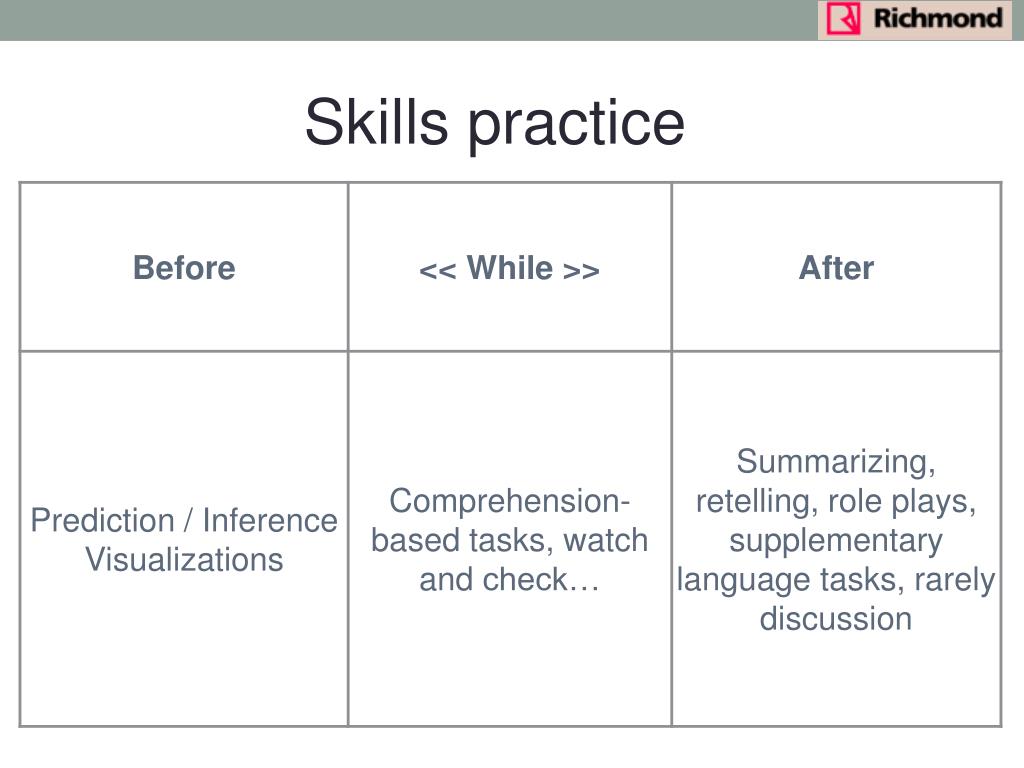 Richmond

Skills practice

| Before | << While >> | After |
|---|---|---|
| Prediction / Inference Visualizations | Comprehension-based tasks, watch and check… | Summarizing, retelling, role plays, supplementary language tasks, rarely discussion |